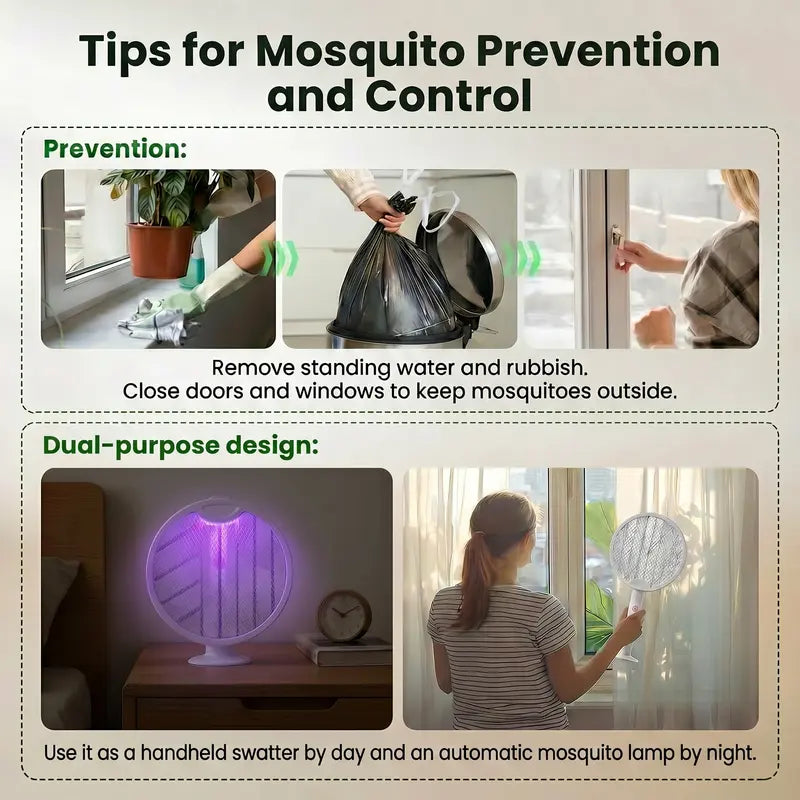 Tips for Mosquito Prevention and Control

Prevention:

Remove standing water and rubbish.
Close doors and windows to keep mosquitoes outside.

Dual-purpose design:

Use it as a handheld swatter by day and an automatic mosquito lamp by night.